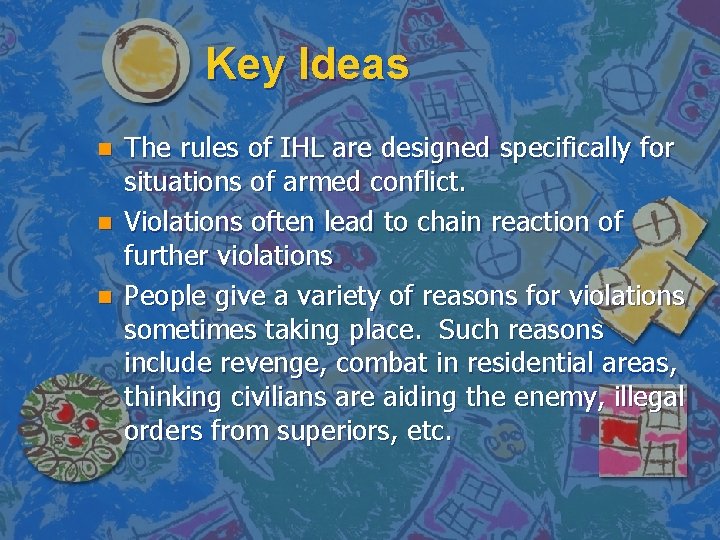 Key Ideas

- The rules of IHL are designed specifically for situations of armed conflict.
- Violations often lead to chain reaction of further violations
- People give a variety of reasons for violations sometimes taking place. Such reasons include revenge, combat in residential areas, thinking civilians are aiding the enemy, illegal orders from superiors, etc.